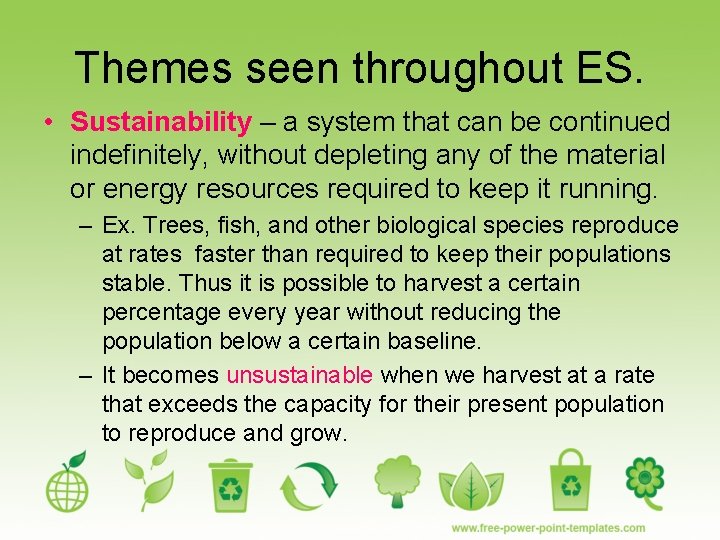 Themes seen throughout ES.

• Sustainability – a system that can be continued indefinitely, without depleting any of the material or energy resources required to keep it running.

– Ex. Trees, fish, and other biological species reproduce at rates faster than required to keep their populations stable. Thus it is possible to harvest a certain percentage every year without reducing the population below a certain baseline.

– It becomes unsustainable when we harvest at a rate that exceeds the capacity for their present population to reproduce and grow.

www.free-power-point-templates.com